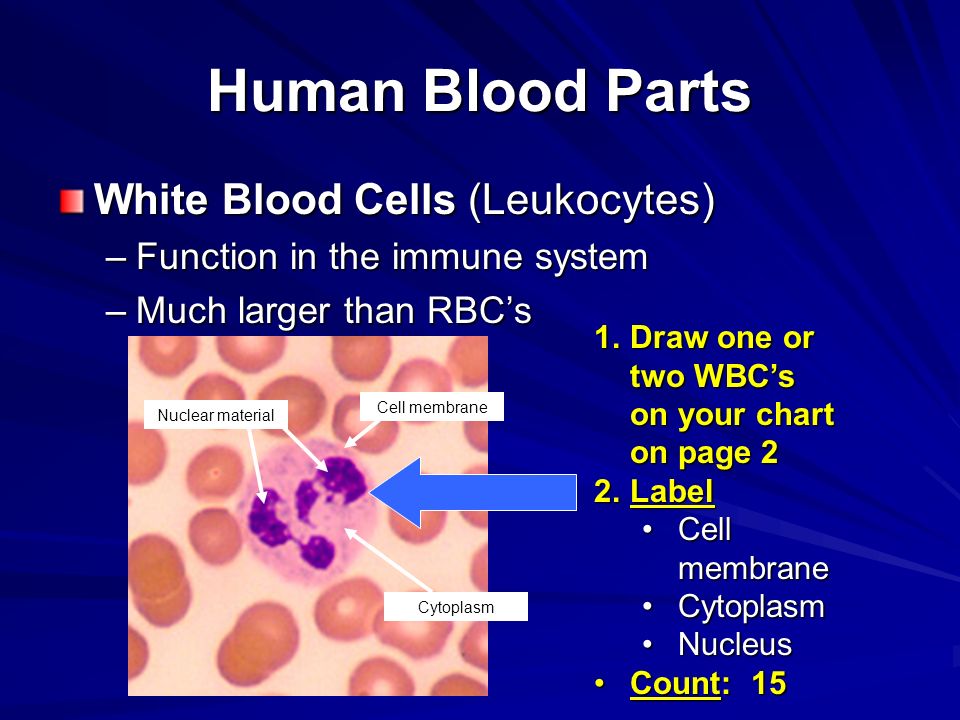 Human Blood Parts

White Blood Cells (Leukocytes)
– Function in the immune system
– Much larger than RBC's

Nuclear material
Cell membrane
Cytoplasm

1. Draw one or two WBC's on your chart on page 2
2. Label
• Cell membrane
• Cytoplasm
• Nucleus
• Count: 15